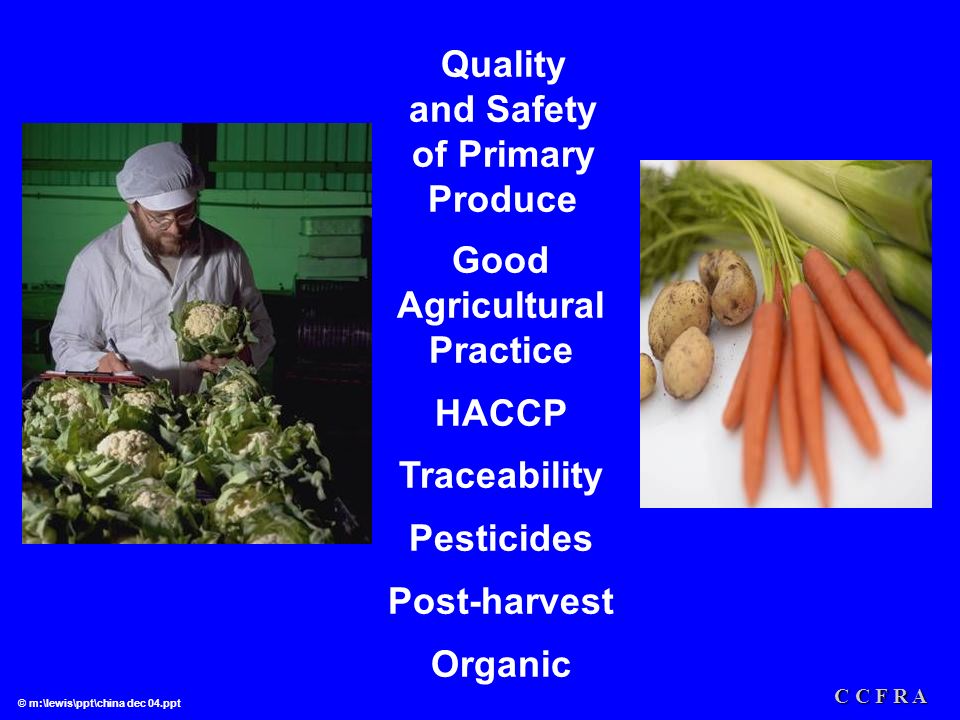 Quality and Safety of Primary Produce

Good Agricultural Practice

HACCP

Traceability

Pesticides

Post-harvest

Organic

© m:\lewis\ppt\china dec 04.ppt

C C F R A